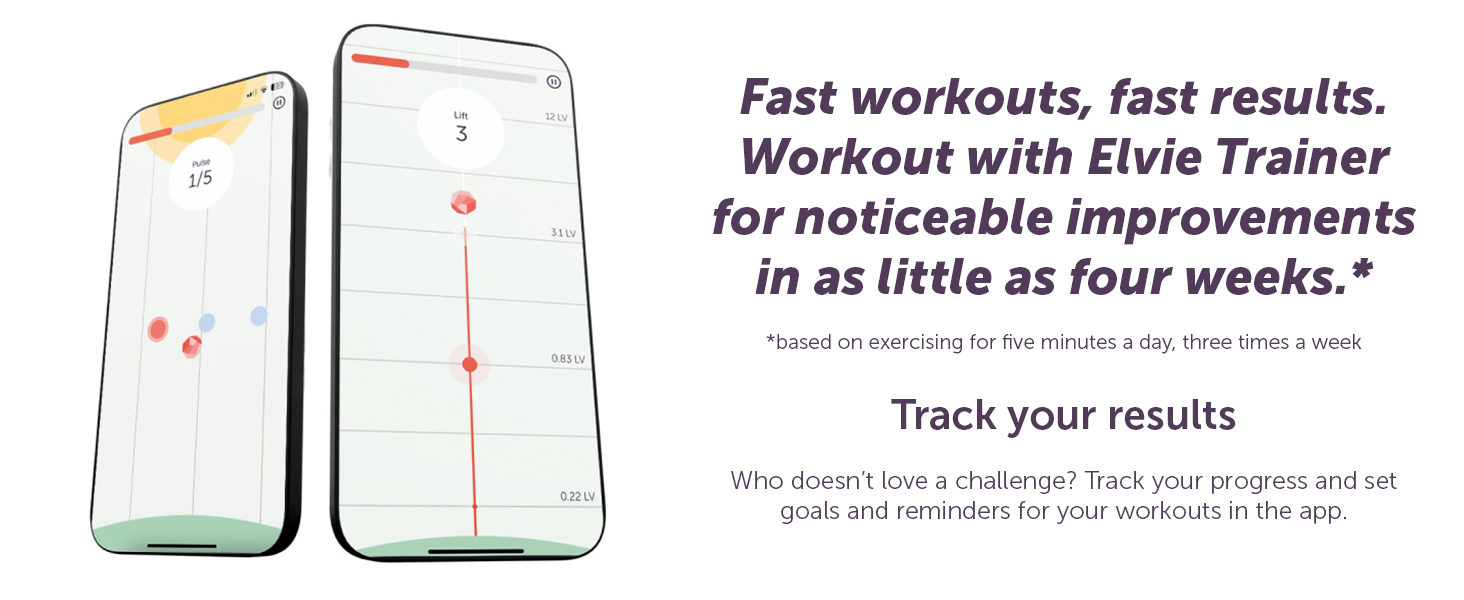 Pulse
1/5

Lift
3

12 LV

3.1 LV

0.83 LV

0.22 LV

Fast workouts, fast results. Workout with Elvie Trainer for noticeable improvements in as little as four weeks.*

*based on exercising for five minutes a day, three times a week

Track your results

Who doesn't love a challenge? Track your progress and set goals and reminders for your workouts in the app.